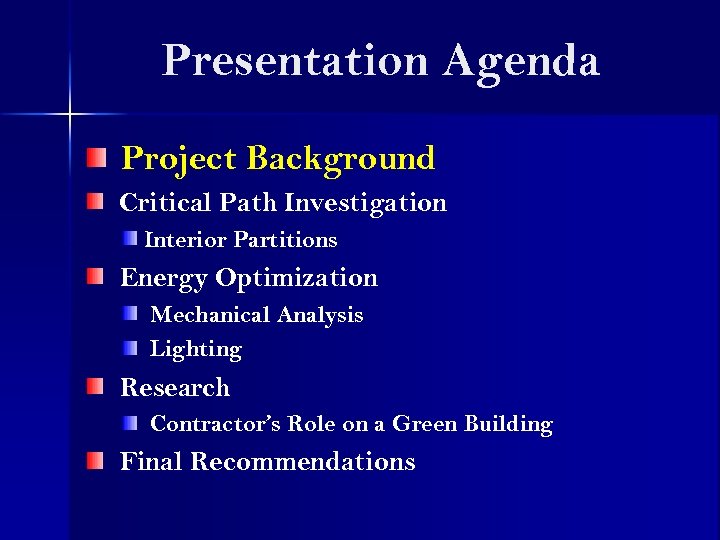 Presentation Agenda

Project Background
Critical Path Investigation
Interior Partitions
Energy Optimization
Mechanical Analysis
Lighting
Research
Contractor's Role on a Green Building
Final Recommendations